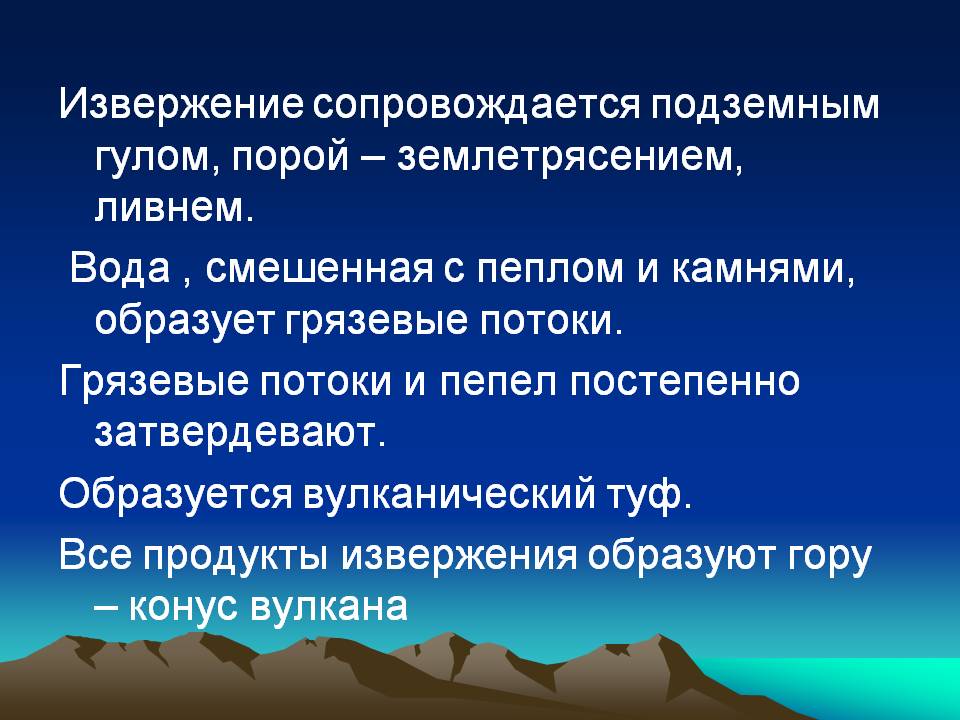 Извержение сопровождается подземным гулом, порой – землетрясением, ливнем.

Вода , смешенная с пеплом и камнями, образует грязевые потоки.

Грязевые потоки и пепел постепенно затвердевают.

Образуется вулканический туф.

Все продукты извержения образуют гору – конус вулкана